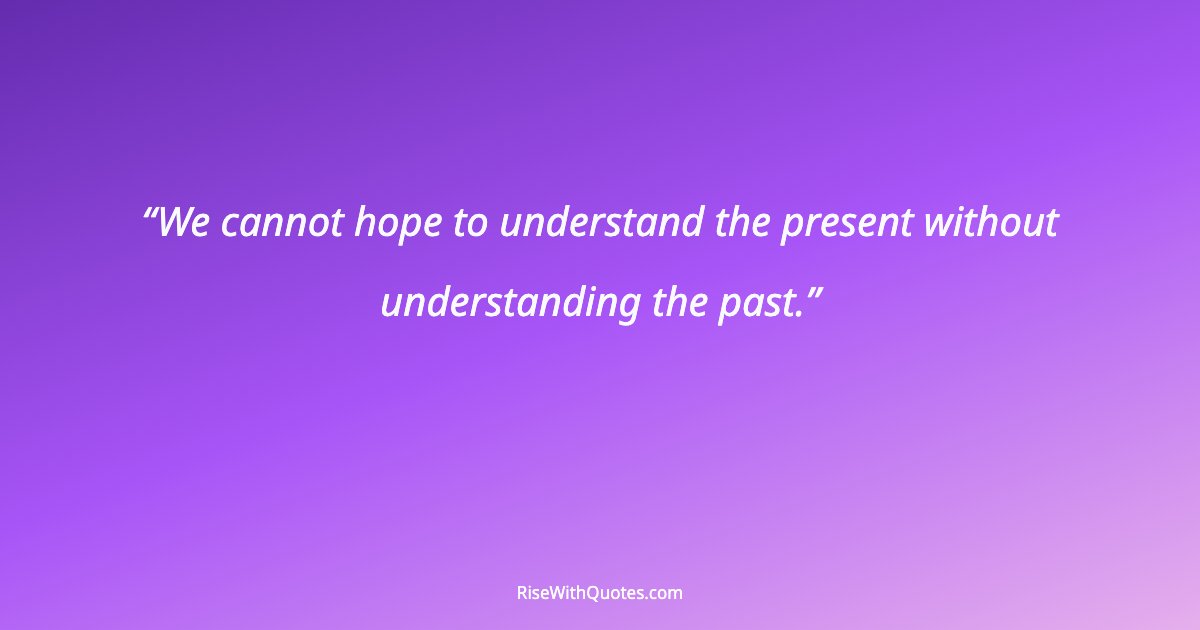 “We cannot hope to understand the present without understanding the past.”

RiseWithQuotes.com